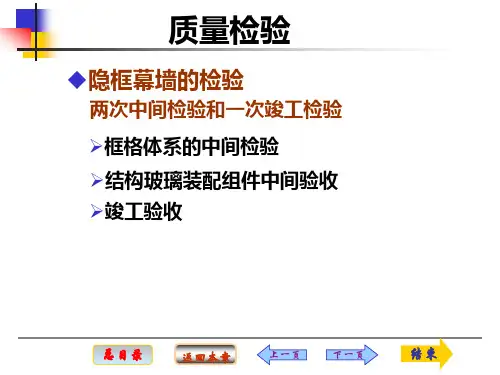 质量检验

◆隐框幕墙的检验
两次中间检验和一次竣工检验

➢框格体系的中间检验

➢结构玻璃装配组件中间验收

➢竣工验收

总目录 返回本章 上一页 下一页 结束